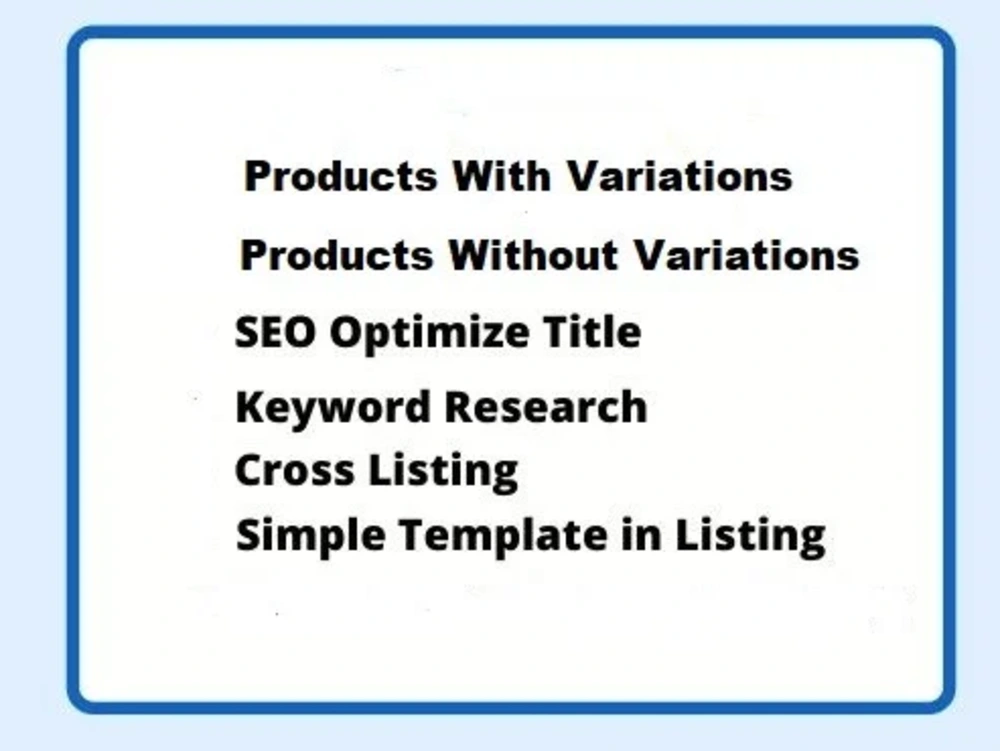 Products With Variations
Products Without Variations
SEO Optimize Title
Keyword Research
Cross Listing
Simple Template in Listing